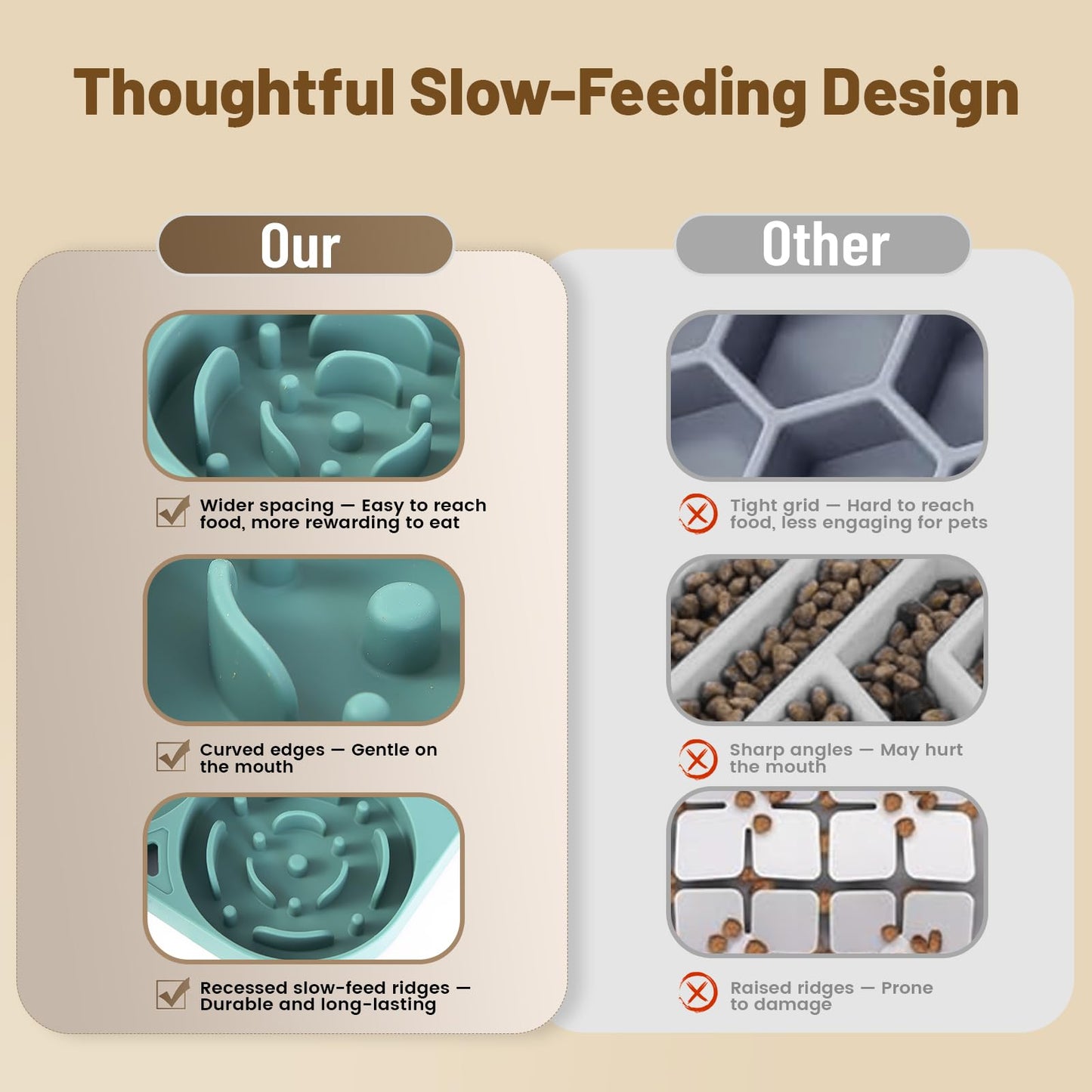 Thoughtful Slow-Feeding Design

Our

Wider spacing — Easy to reach food, more rewarding to eat

Curved edges — Gentle on the mouth

Recessed slow-feed ridges — Durable and long-lasting

Other

Tight grid — Hard to reach food, less engaging for pets

Sharp angles — May hurt the mouth

Raised ridges — Prone to damage